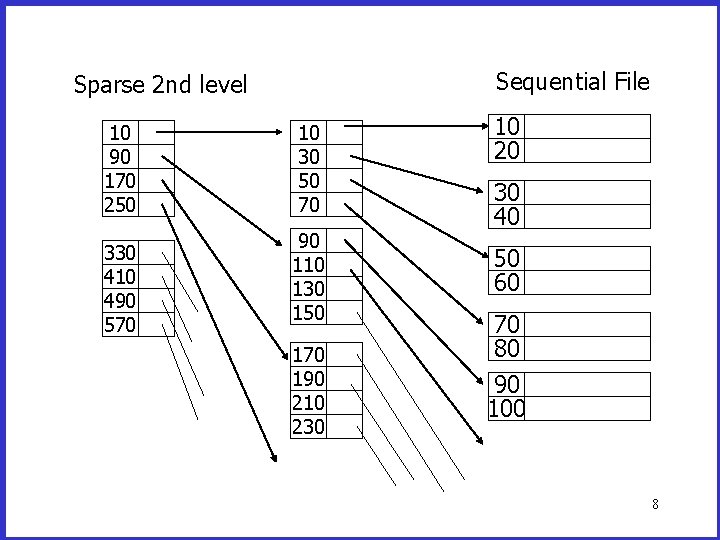 Sparse 2nd level

Sequential File

10
90
170
250

330
410
490
570

10
30
50
70

90
110
130
150

170
190
210
230

10
20

30
40

50
60

70
80

90
100

8